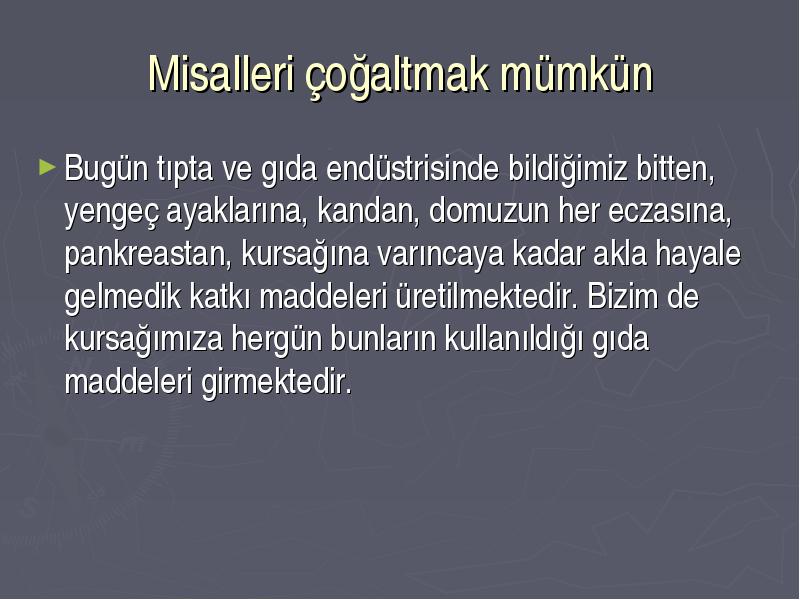 Misalleri çoğaltmak mümkün

Bugün tıpta ve gıda endüstrisinde bildiğimiz bitten, yengeç ayaklarına, kandan, domuzun her eczasına, pankreastan, kursağına varıncaya kadar akla hayale gelmedik katkı maddeleri üretilmektedir. Bizim de kursağımıza hergün bunların kullanıldığı gıda maddeleri girmektedir.